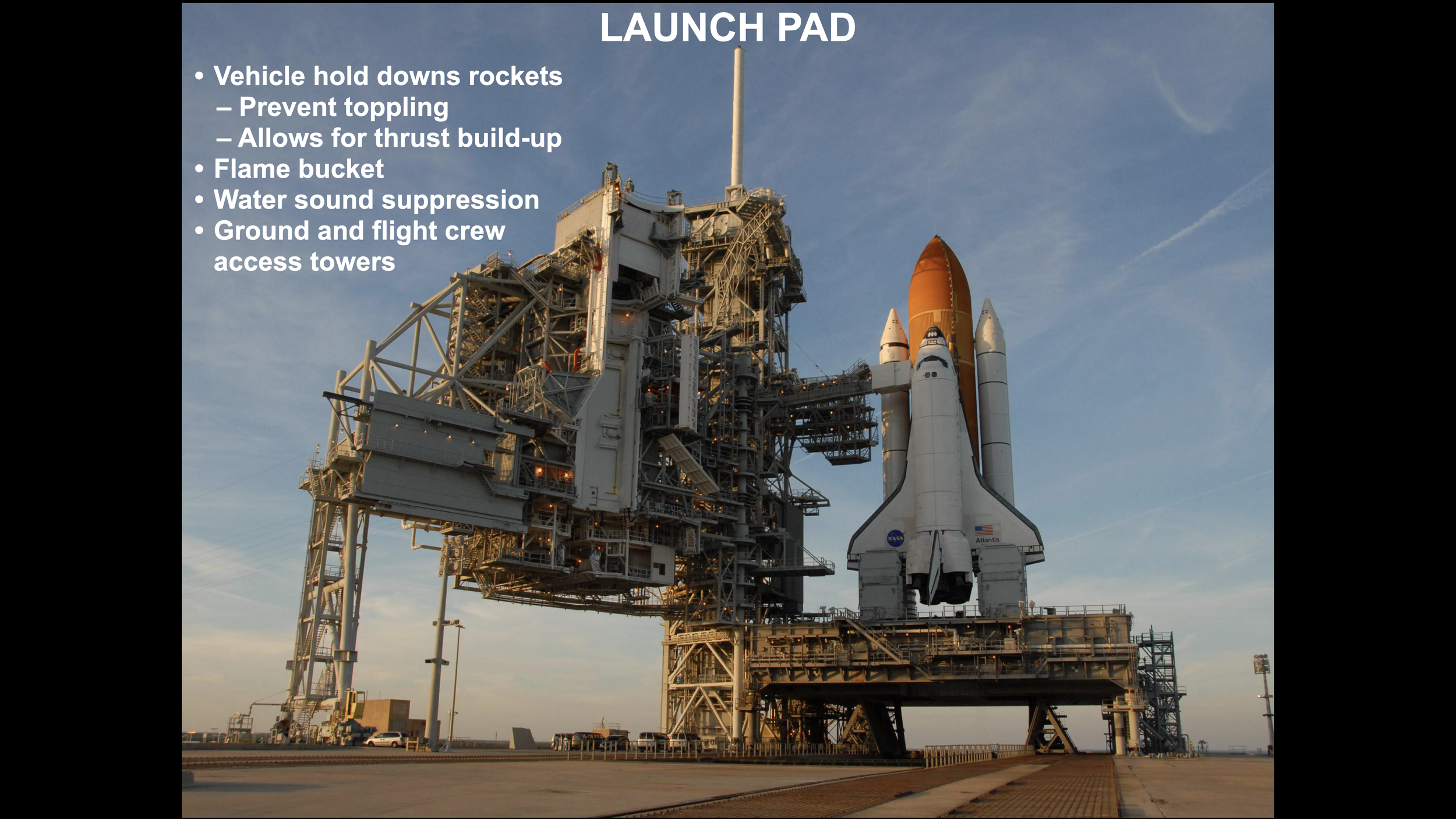 LAUNCH PAD

• Vehicle hold downs rockets
– Prevent toppling
– Allows for thrust build-up
• Flame bucket
• Water sound suppression
• Ground and flight crew access towers

NASA

Atlantis